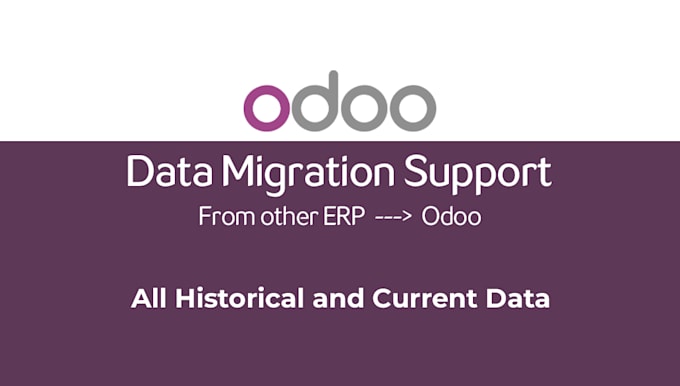 odoo

Data Migration Support

From other ERP ---> Odoo

All Historical and Current Data